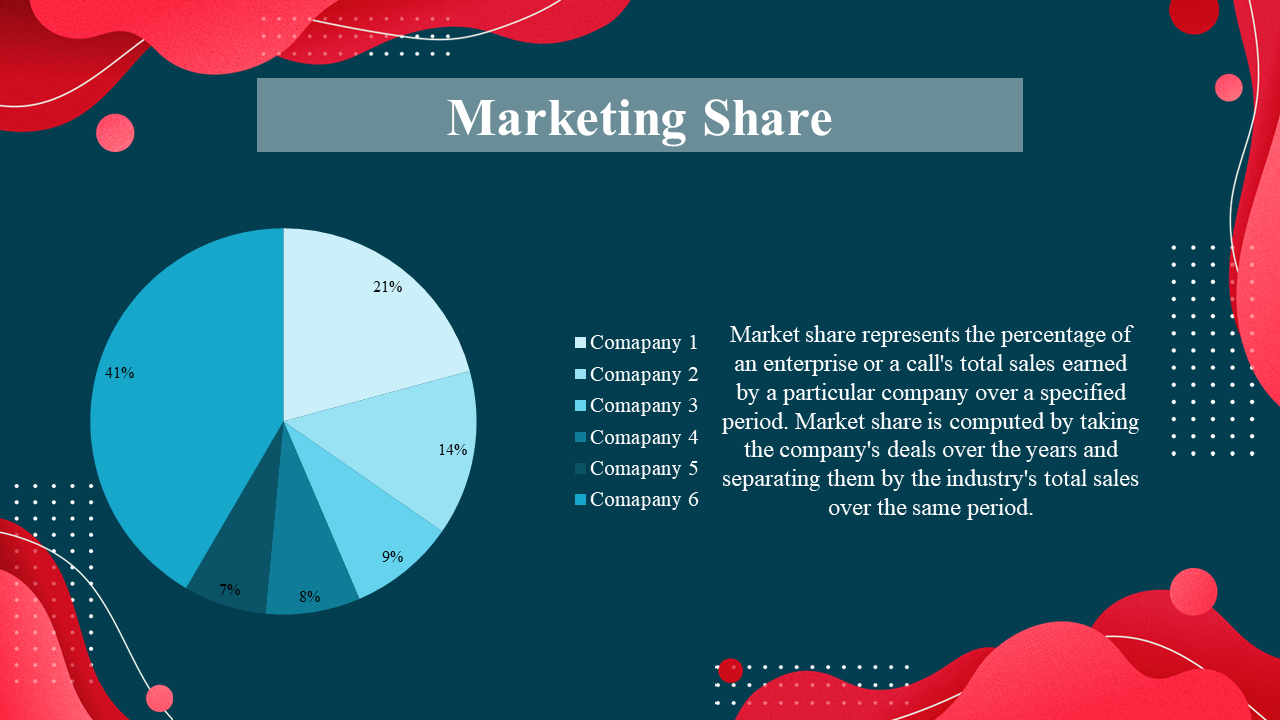 Marketing Share

21%

14%

9%

8%

7%

41%

Comapany 1
Comapany 2
Comapany 3
Comapany 4
Comapany 5
Comapany 6

Market share represents the percentage of an enterprise or a call's total sales earned by a particular company over a specified period. Market share is computed by taking the company's deals over the years and separating them by the industry's total sales over the same period.